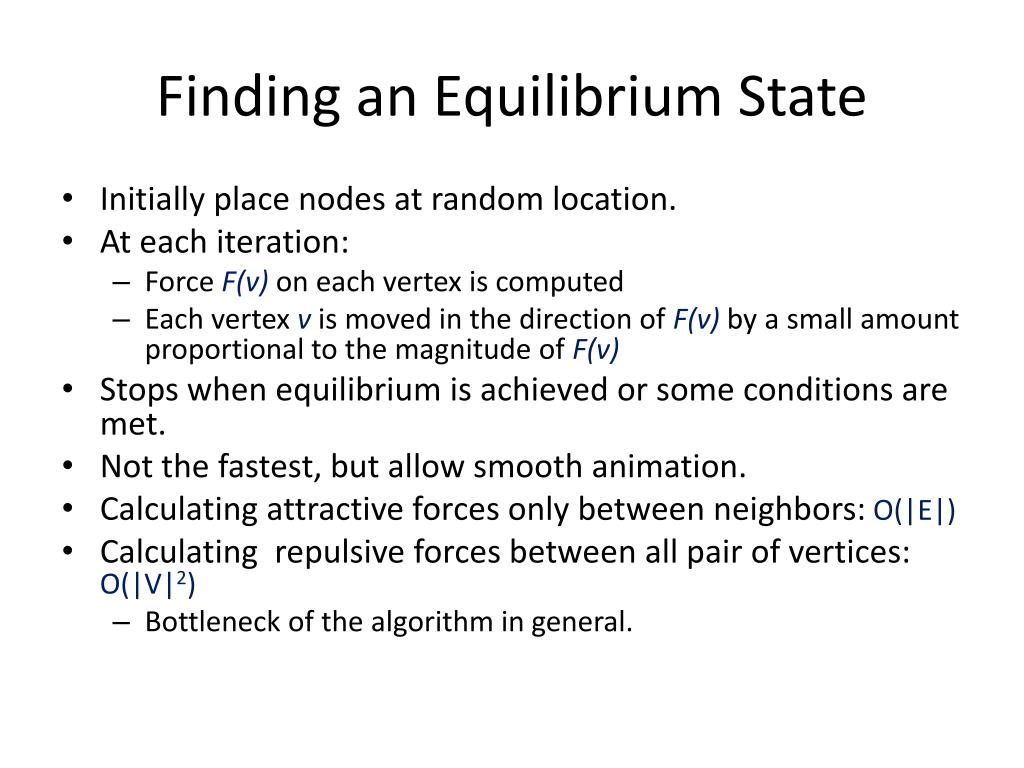 Finding an Equilibrium State

• Initially place nodes at random location.
• At each iteration:
  – Force $F(v)$ on each vertex is computed
  – Each vertex $v$ is moved in the direction of $F(v)$ by a small amount proportional to the magnitude of $F(v)$
• Stops when equilibrium is achieved or some conditions are met.
• Not the fastest, but allow smooth animation.
• Calculating attractive forces only between neighbors: $O(|E|)$
• Calculating repulsive forces between all pair of vertices: $O(|V|^2)$
  – Bottleneck of the algorithm in general.